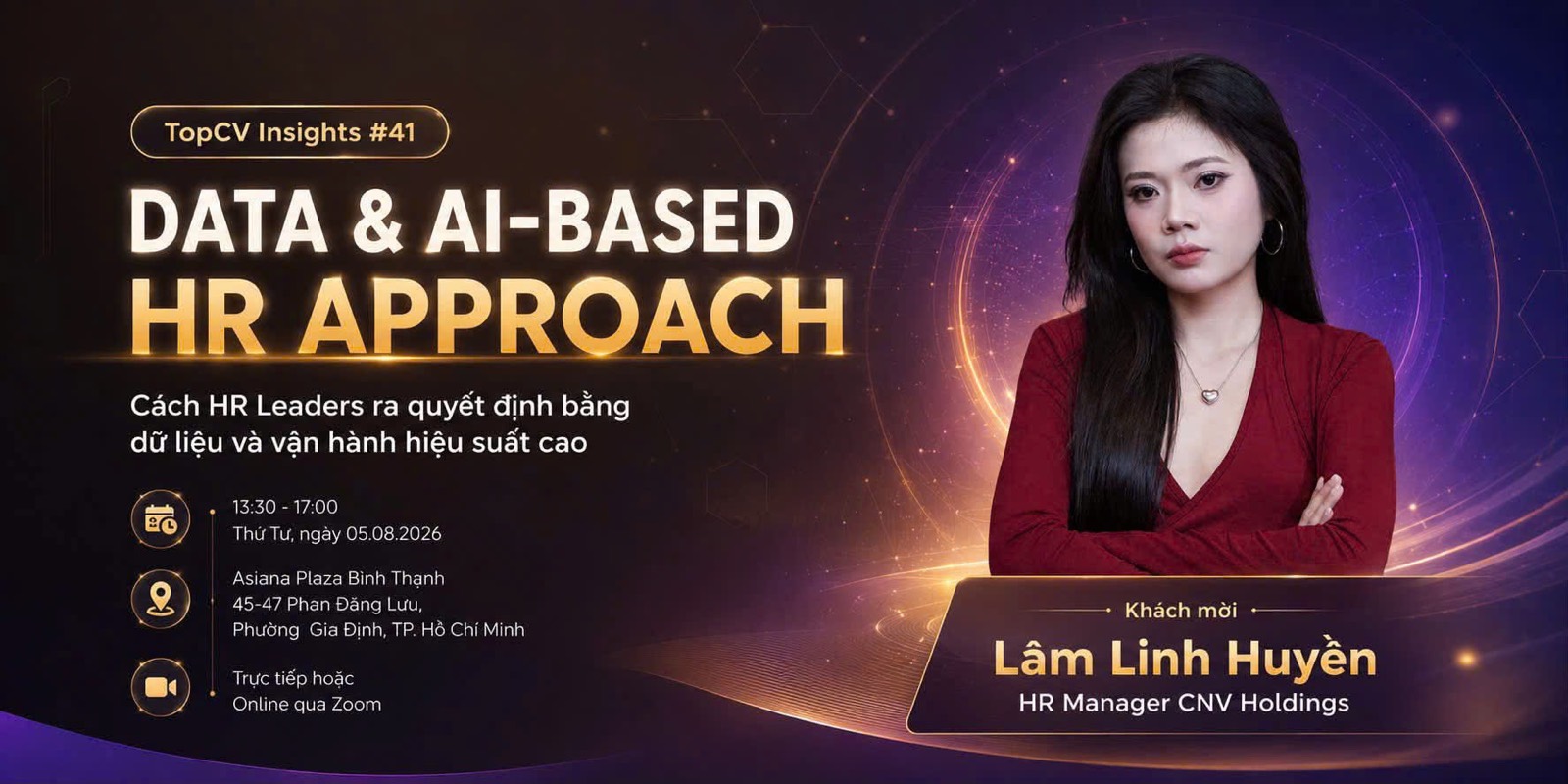 TopCV Insights #41

DATA & AI-BASED HR APPROACH

Cách HR Leaders ra quyết định bằng dữ liệu và vận hành hiệu suất cao

13:30 - 17:00
Thứ Tư, ngày 05.08.2026

Asiana Plaza Bình Thạnh
45-47 Phan Đăng Lưu,
Phường Gia Định, TP. Hồ Chí Minh

Trực tiếp hoặc
Online qua Zoom

Khách mời
Lâm Linh Huyền
HR Manager CNV Holdings